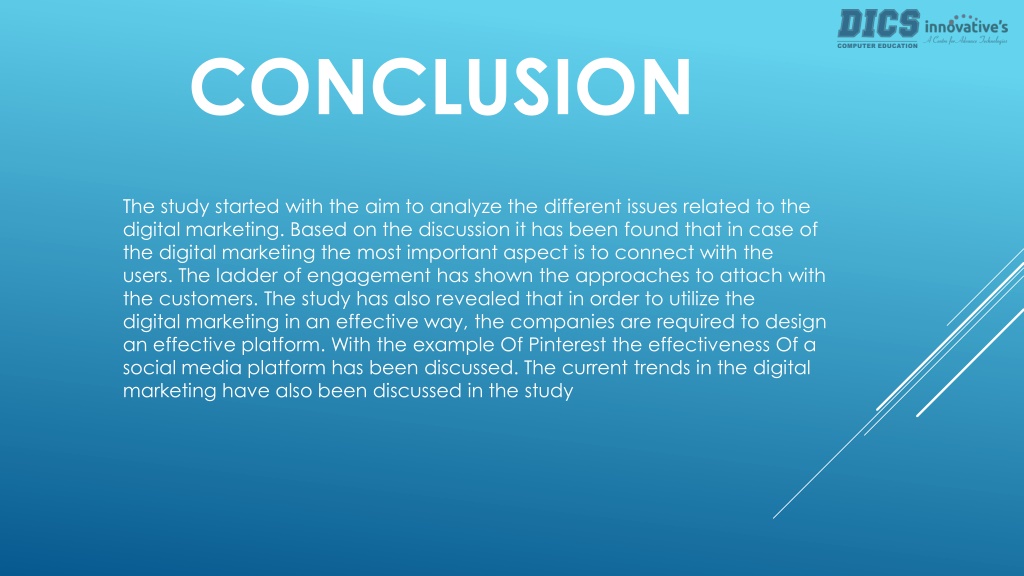 DICS innovative's
COMPUTER EDUCATION
A Centre for Advance Technologies

CONCLUSION

The study started with the aim to analyze the different issues related to the digital marketing. Based on the discussion it has been found that in case of the digital marketing the most important aspect is to connect with the users. The ladder of engagement has shown the approaches to attach with the customers. The study has also revealed that in order to utilize the digital marketing in an effective way, the companies are required to design an effective platform. With the example Of Pinterest the effectiveness Of a social media platform has been discussed. The current trends in the digital marketing have also been discussed in the study